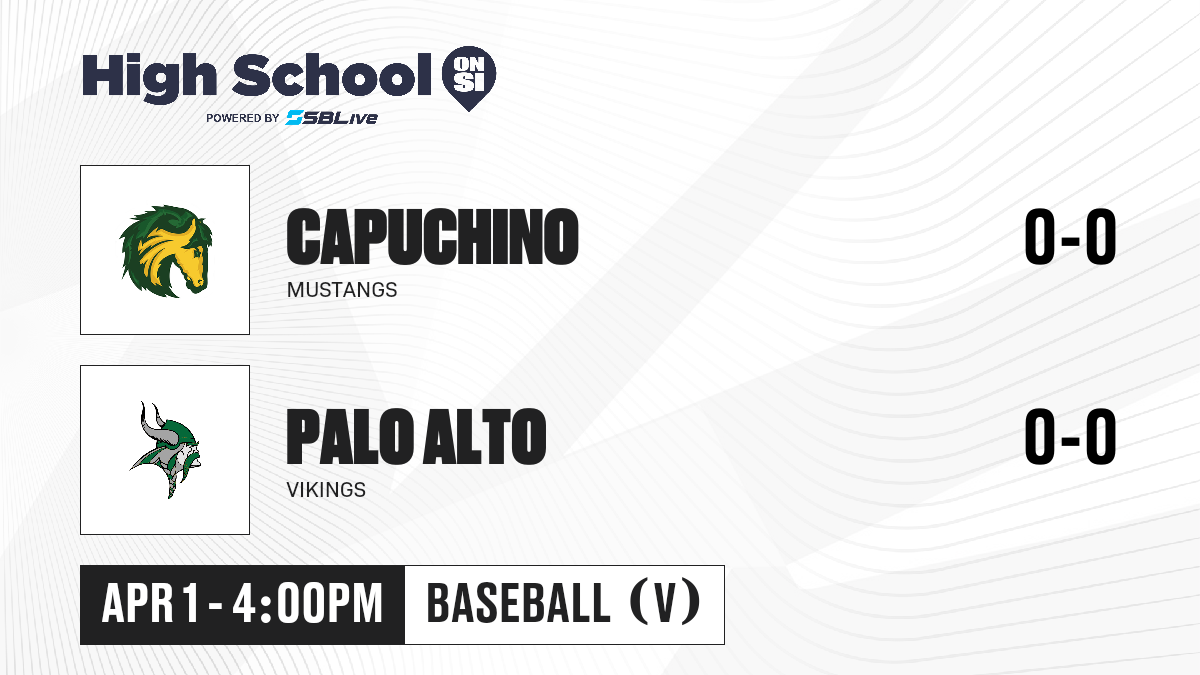 High School ON SI
POWERED BY SBLive

CAPUCHINO
MUSTANGS
0-0

PALO ALTO
VIKINGS
0-0

APR 1 - 4:00PM
BASEBALL (V)